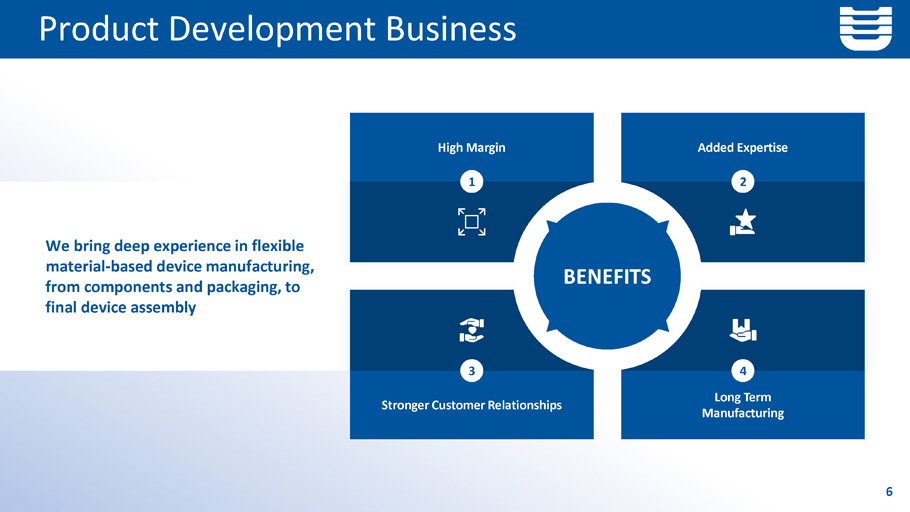 Product Development Business

We bring deep experience in flexible material-based device manufacturing, from components and packaging, to final device assembly

High Margin

1

Added Expertise

2

BENEFITS

3

Stronger Customer Relationships

4

Long Term Manufacturing

6